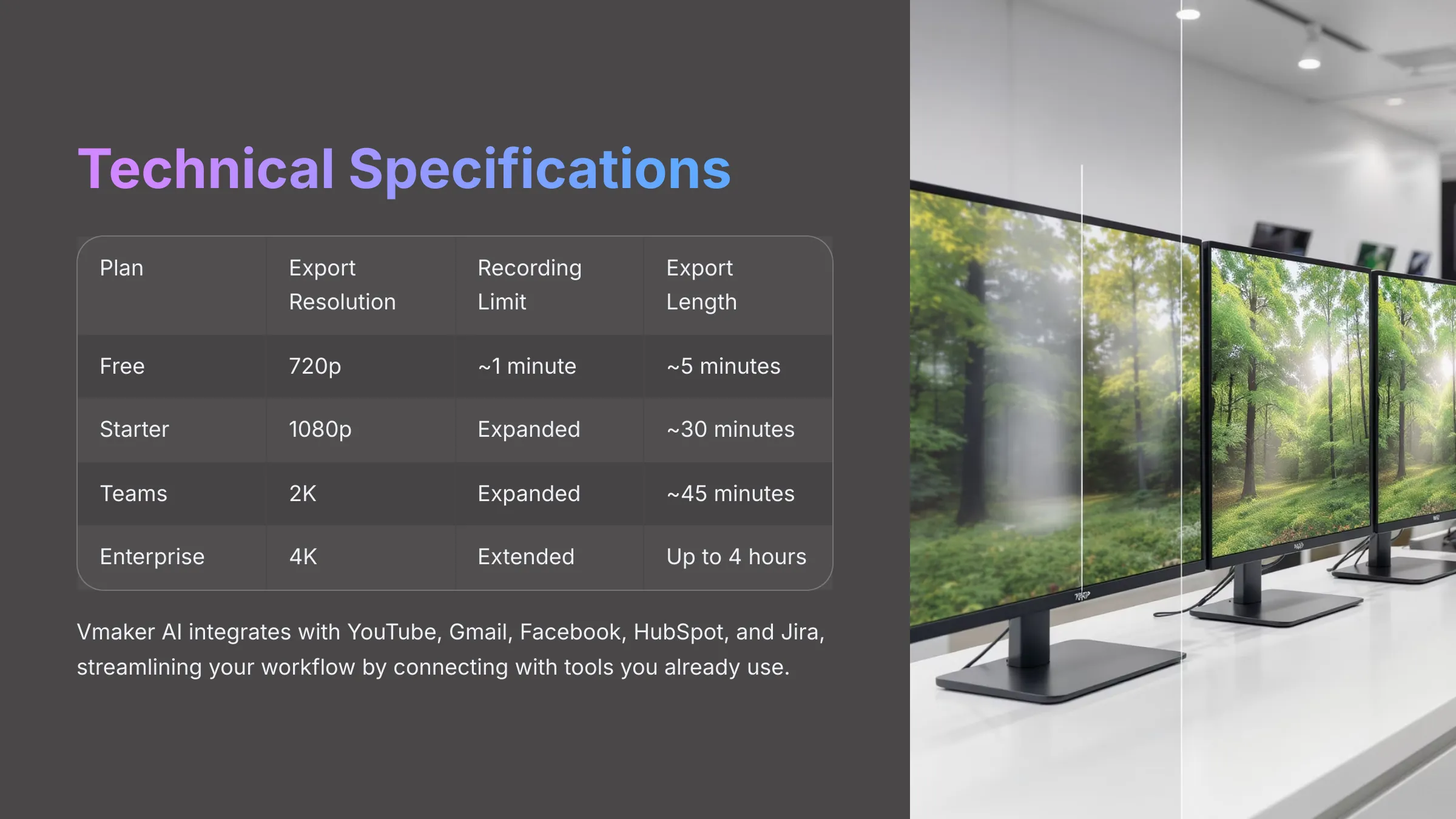 Technical Specifications

| Plan | Export Resolution | Recording Limit | Export Length |
|---|---|---|---|
| Free | 720p | ~1 minute | ~5 minutes |
| Starter | 1080p | Expanded | ~30 minutes |
| Teams | 2K | Expanded | ~45 minutes |
| Enterprise | 4K | Extended | Up to 4 hours |

Vmaker AI integrates with YouTube, Gmail, Facebook, HubSpot, and Jira, streamlining your workflow by connecting with tools you already use.